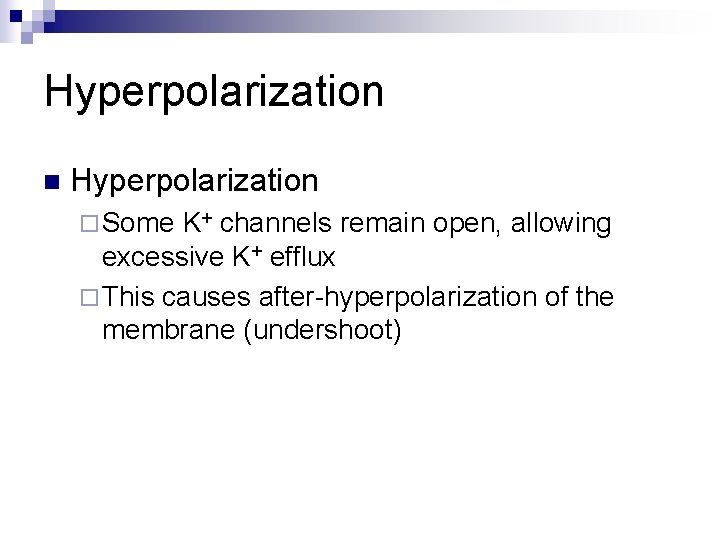 Hyperpolarization

■ Hyperpolarization
 □ Some $K^+$ channels remain open, allowing excessive $K^+$ efflux
 □ This causes after-hyperpolarization of the membrane (undershoot)